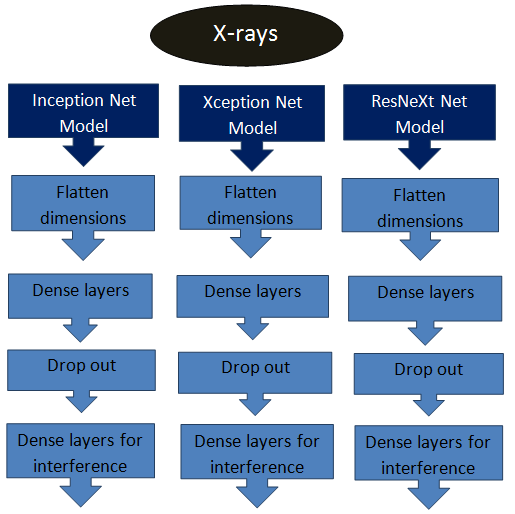 X-rays

Inception Net Model

Flatten dimensions

Dense layers

Drop out

Dense layers for interference

Xception Net Model

Flatten dimensions

Dense layers

Drop out

Dense layers for interference

ResNeXt Net Model

Flatten dimensions

Dense layers

Drop out

Dense layers for interference